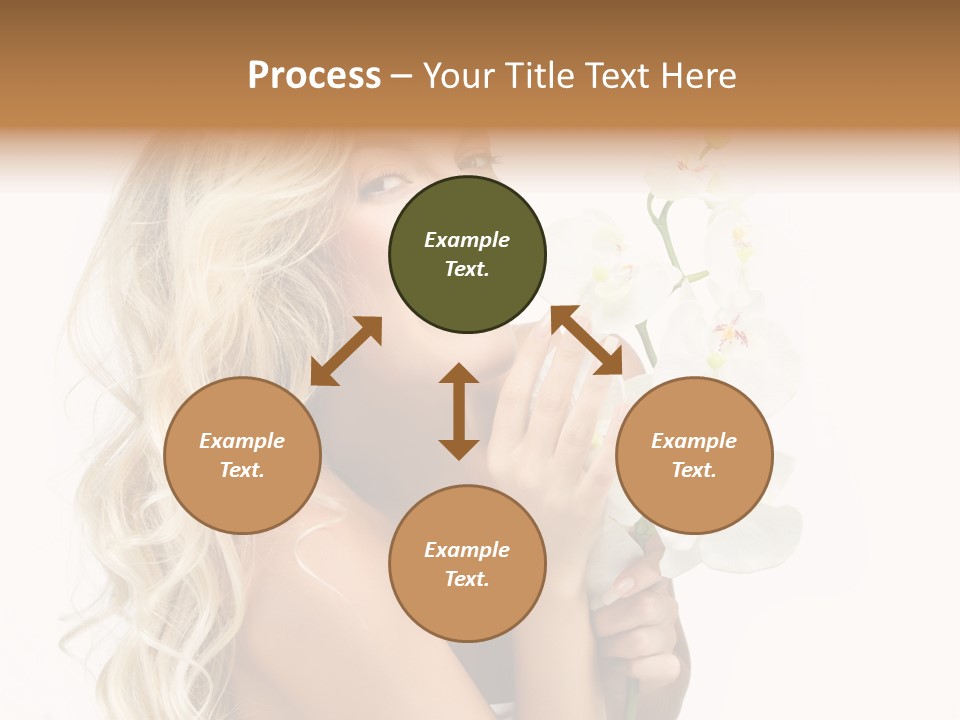 Process – Your Title Text Here

Example Text.

Example Text.

Example Text.

Example Text.